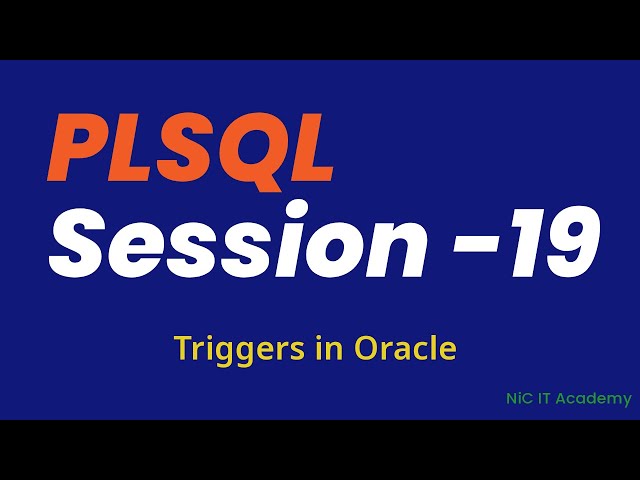 PLSQL
Session -19

Triggers in Oracle

NiC IT Academy